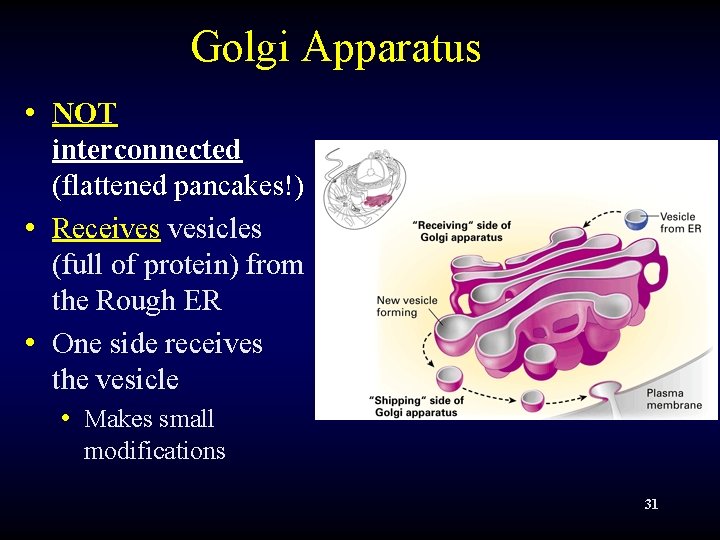 Golgi Apparatus

• NOT interconnected (flattened pancakes!)
• Receives vesicles (full of protein) from the Rough ER
• One side receives the vesicle
  • Makes small modifications

"Receiving" side of Golgi apparatus
Vesicle from ER
New vesicle forming
"Shipping" side of Golgi apparatus
Plasma membrane

31